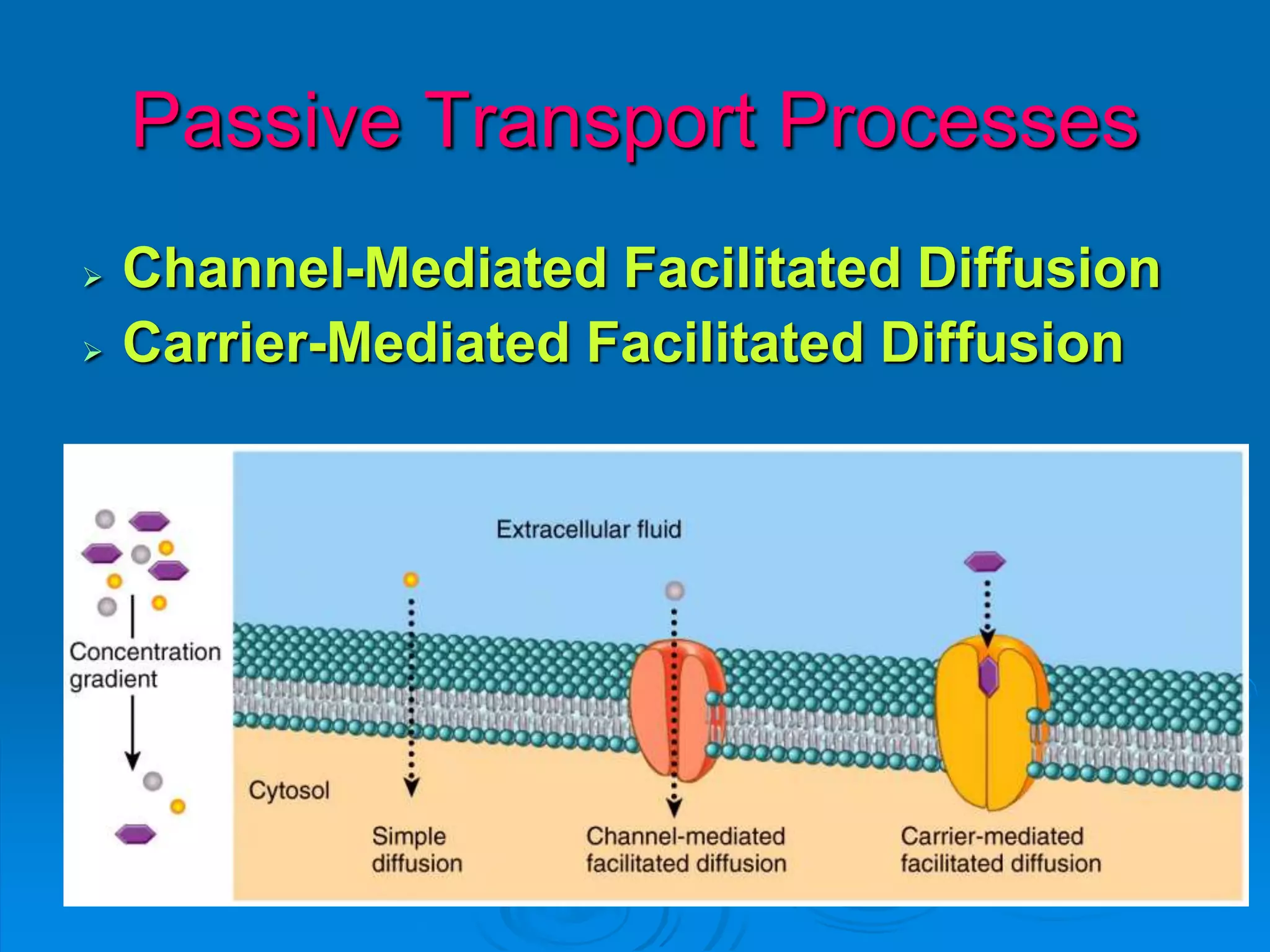 Passive Transport Processes

➢ Channel-Mediated Facilitated Diffusion
➢ Carrier-Mediated Facilitated Diffusion

Concentration gradient

Extracellular fluid

Cytosol

Simple diffusion

Channel-mediated facilitated diffusion

Carrier-mediated facilitated diffusion